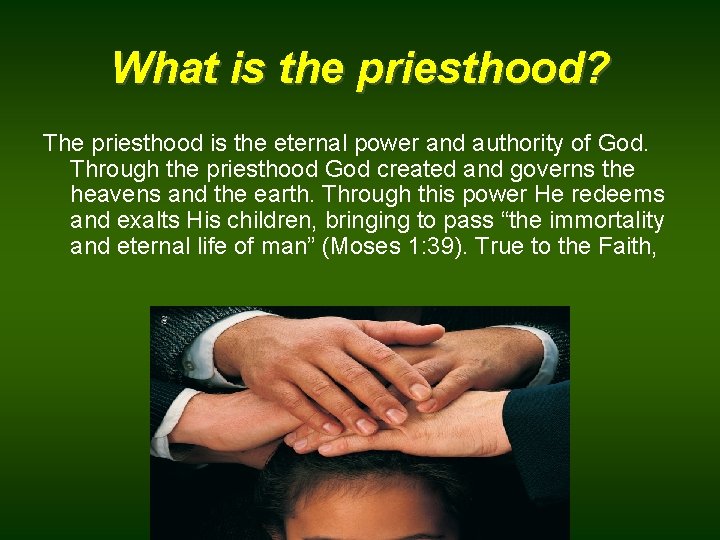 What is the priesthood?

The priesthood is the eternal power and authority of God. Through the priesthood God created and governs the heavens and the earth. Through this power He redeems and exalts His children, bringing to pass “the immortality and eternal life of man” (Moses 1:39). True to the Faith,